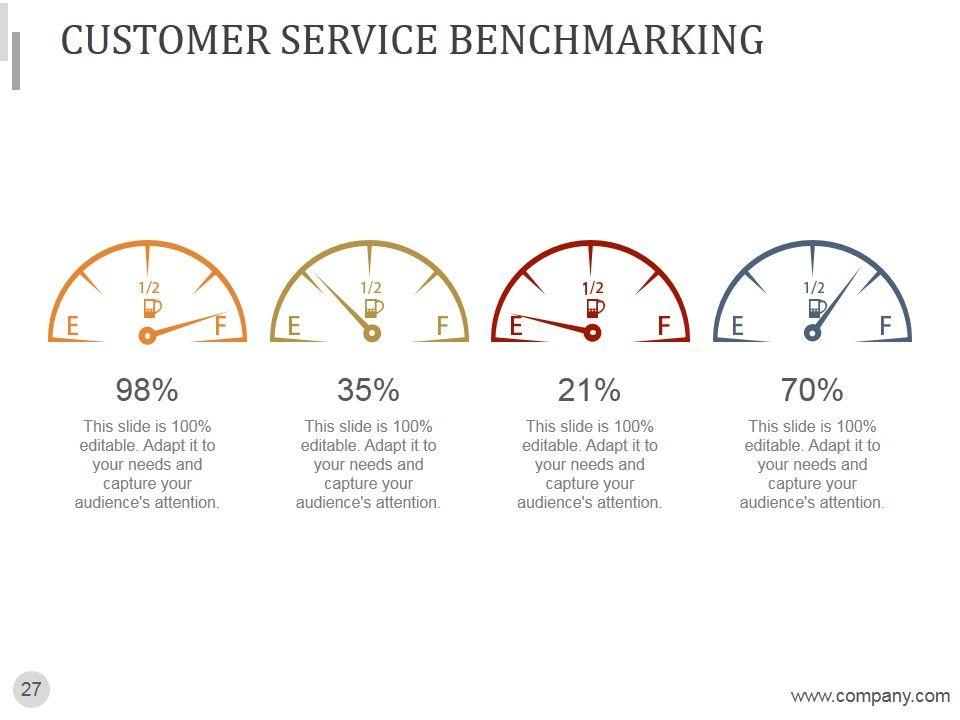 CUSTOMER SERVICE BENCHMARKING

1/2
E F

98%

This slide is 100% editable. Adapt it to your needs and capture your audience's attention.

1/2
E F

35%

This slide is 100% editable. Adapt it to your needs and capture your audience's attention.

1/2
E F

21%

This slide is 100% editable. Adapt it to your needs and capture your audience's attention.

1/2
E F

70%

This slide is 100% editable. Adapt it to your needs and capture your audience's attention.

27

www.company.com